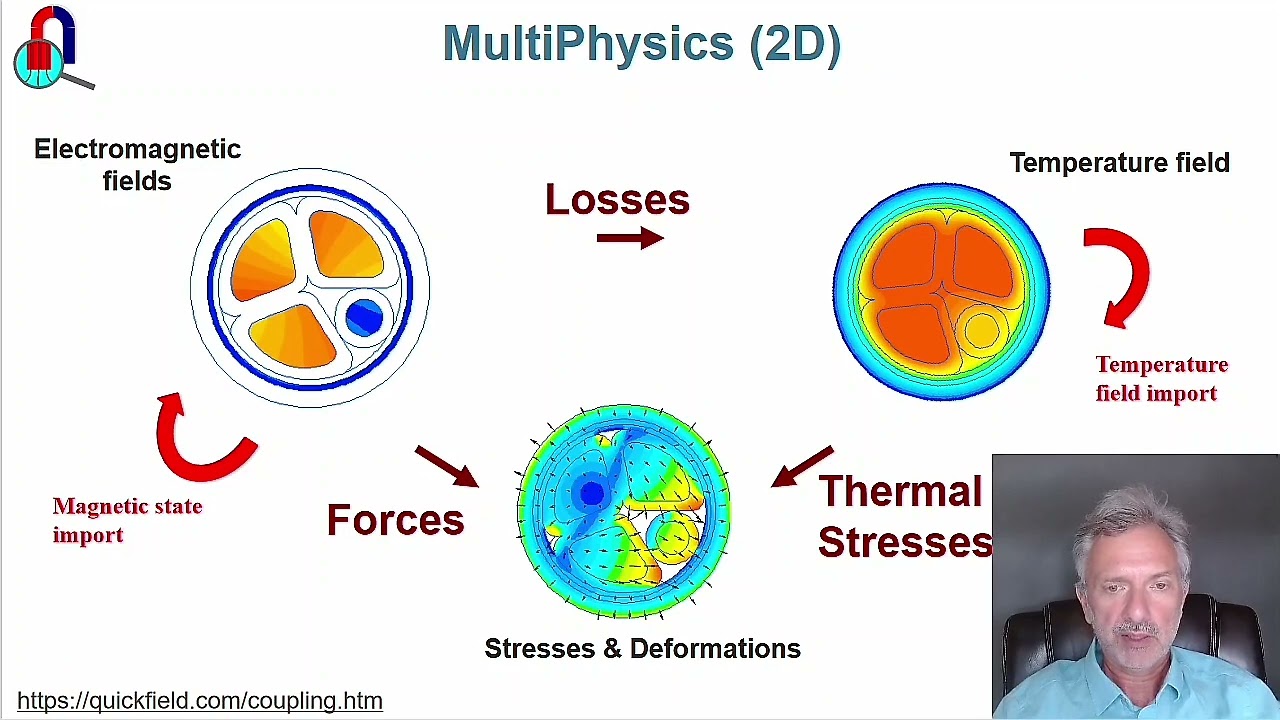 MultiPhysics (2D)

Electromagnetic fields

Losses

Temperature field

Temperature field import

Magnetic state import

Forces

Thermal Stresses

Stresses & Deformations

https://quickfield.com/coupling.htm